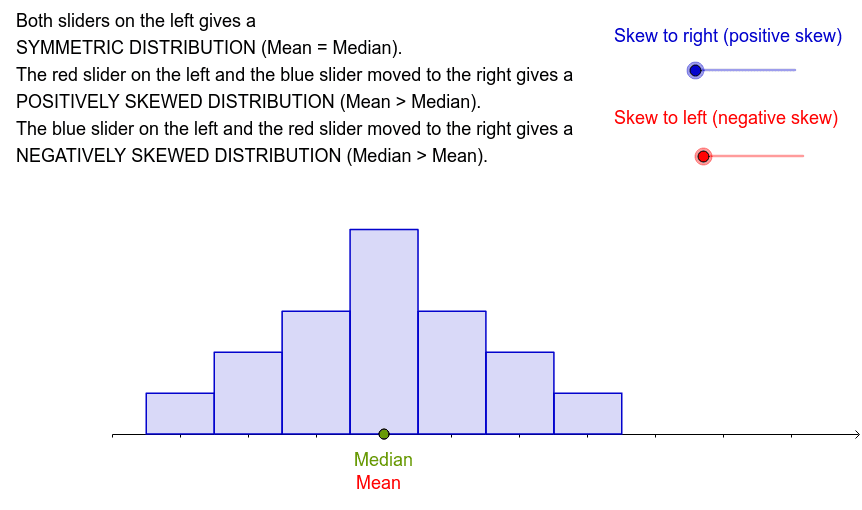 Both sliders on the left gives a
SYMMETRIC DISTRIBUTION (Mean = Median).
The red slider on the left and the blue slider moved to the right gives a
POSITIVELY SKEWED DISTRIBUTION (Mean > Median).
The blue slider on the left and the red slider moved to the right gives a
NEGATIVELY SKEWED DISTRIBUTION (Median > Mean).

Skew to right (positive skew)

Skew to left (negative skew)

Median
Mean